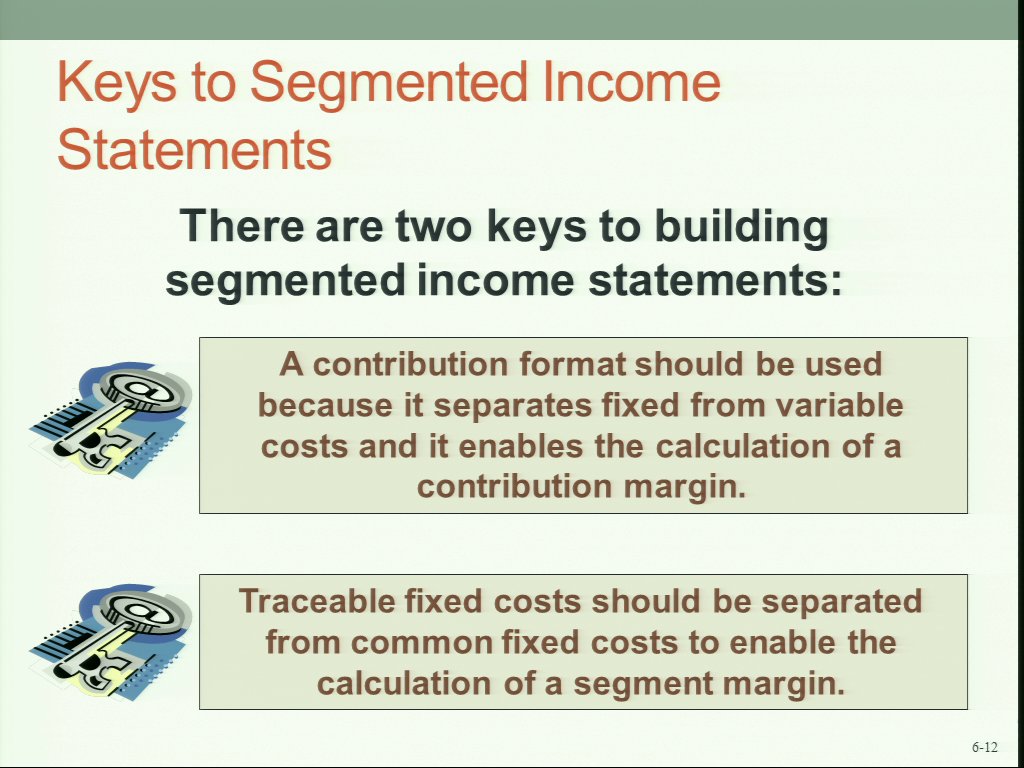 Keys to Segmented Income Statements

There are two keys to building segmented income statements:

A contribution format should be used because it separates fixed from variable costs and it enables the calculation of a contribution margin.

Traceable fixed costs should be separated from common fixed costs to enable the calculation of a segment margin.

6-12